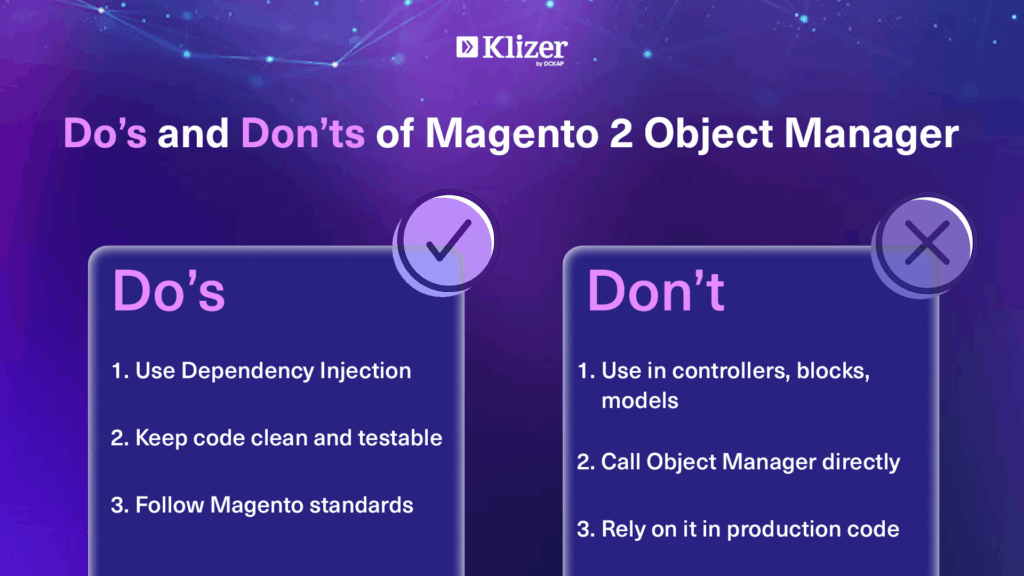 Klizer
by DCKAP

Do’s and Don’ts of Magento 2 Object Manager

Do’s

1. Use Dependency Injection

2. Keep code clean and testable

3. Follow Magento standards

Don’t

1. Use in controllers, blocks, models

2. Call Object Manager directly

3. Rely on it in production code